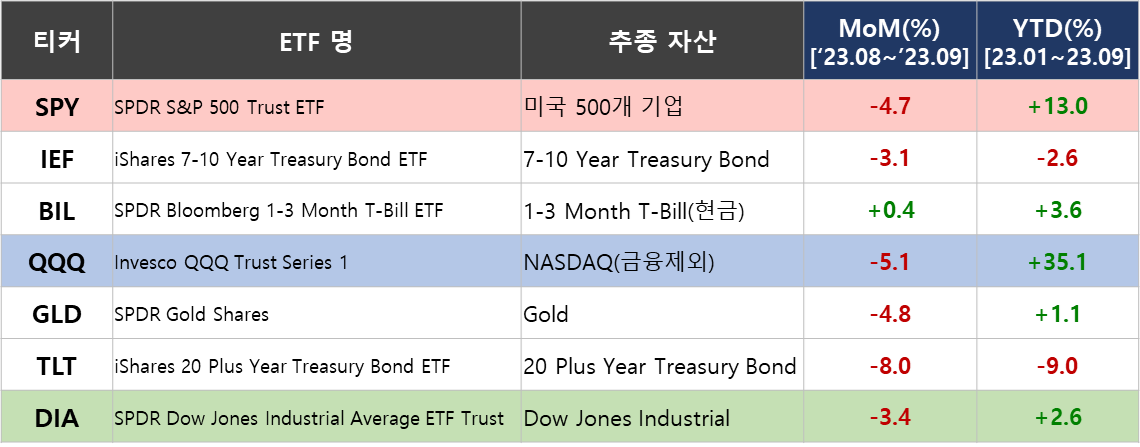 | 티커 | ETF 명 | 추종 자산 | MoM(%) ['23.08~'23.09] | YTD(%) [23.01~23.09] |
|---|---|---|---|---|
| SPY | SPDR S&P 500 Trust ETF | 미국 500개 기업 | -4.7 | +13.0 |
| IEF | iShares 7-10 Year Treasury Bond ETF | 7-10 Year Treasury Bond | -3.1 | -2.6 |
| BIL | SPDR Bloomberg 1-3 Month T-Bill ETF | 1-3 Month T-Bill(현금) | +0.4 | +3.6 |
| QQQ | Invesco QQQ Trust Series 1 | NASDAQ(금융제외) | -5.1 | +35.1 |
| GLD | SPDR Gold Shares | Gold | -4.8 | +1.1 |
| TLT | iShares 20 Plus Year Treasury Bond ETF | 20 Plus Year Treasury Bond | -8.0 | -9.0 |
| DIA | SPDR Dow Jones Industrial Average ETF Trust | Dow Jones Industrial | -3.4 | +2.6 |